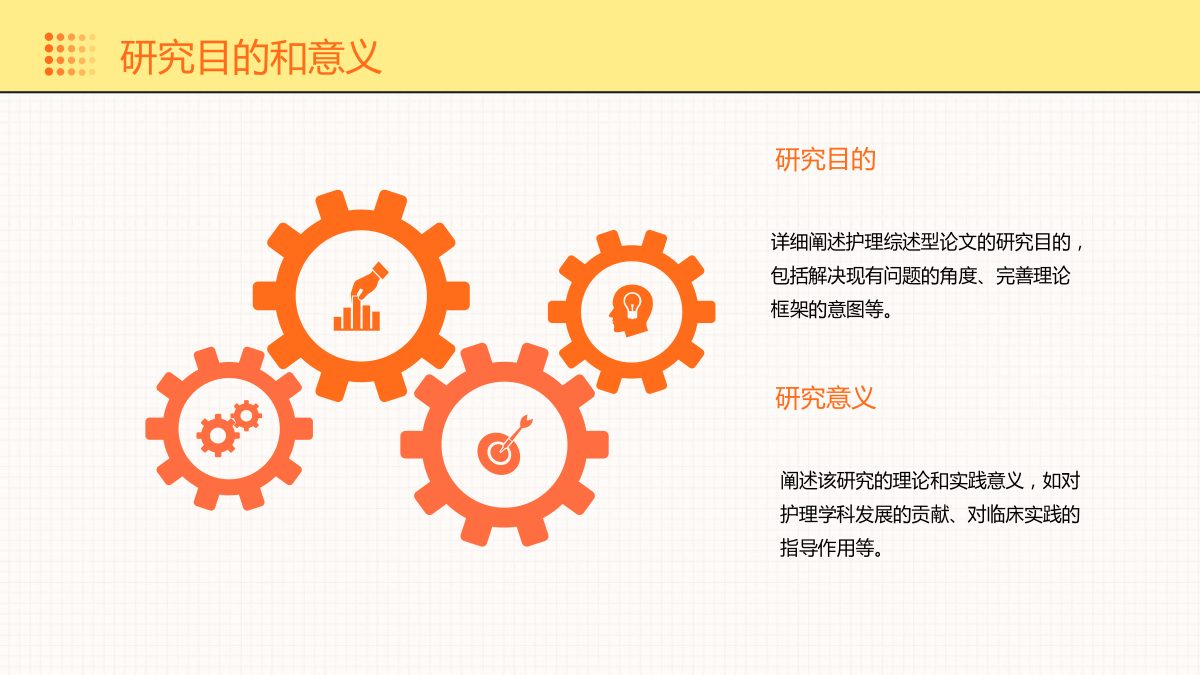 研究目的和意义

研究目的

详细阐述护理综述型论文的研究目的，包括解决现有问题的角度、完善理论框架的意图等。

研究意义

阐述该研究的理论和实践意义，如对护理学科发展的贡献、对临床实践的指导作用等。